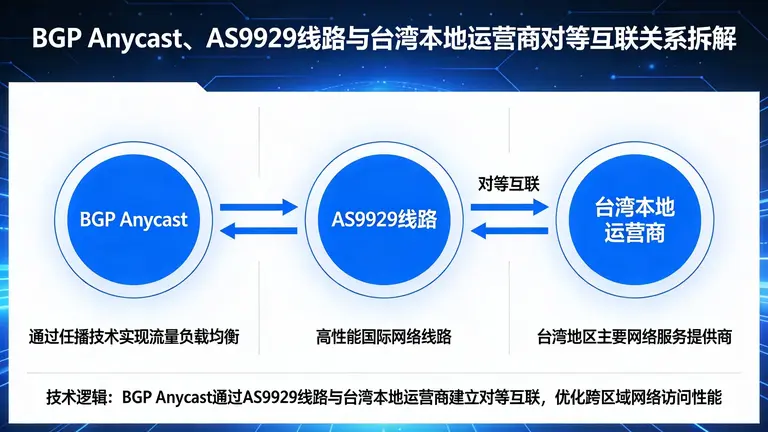 BGP Anycast、AS9929线路与台湾本地运营商对等互联关系拆解

BGP Anycast

AS9929线路

对等互联

台湾本地运营商

通过任播技术实现流量负载均衡

高性能国际网络线路

台湾地区主要网络服务提供商

技术逻辑：BGP Anycast通过AS9929线路与台湾本地运营商建立对等互联，优化跨区域网络访问性能